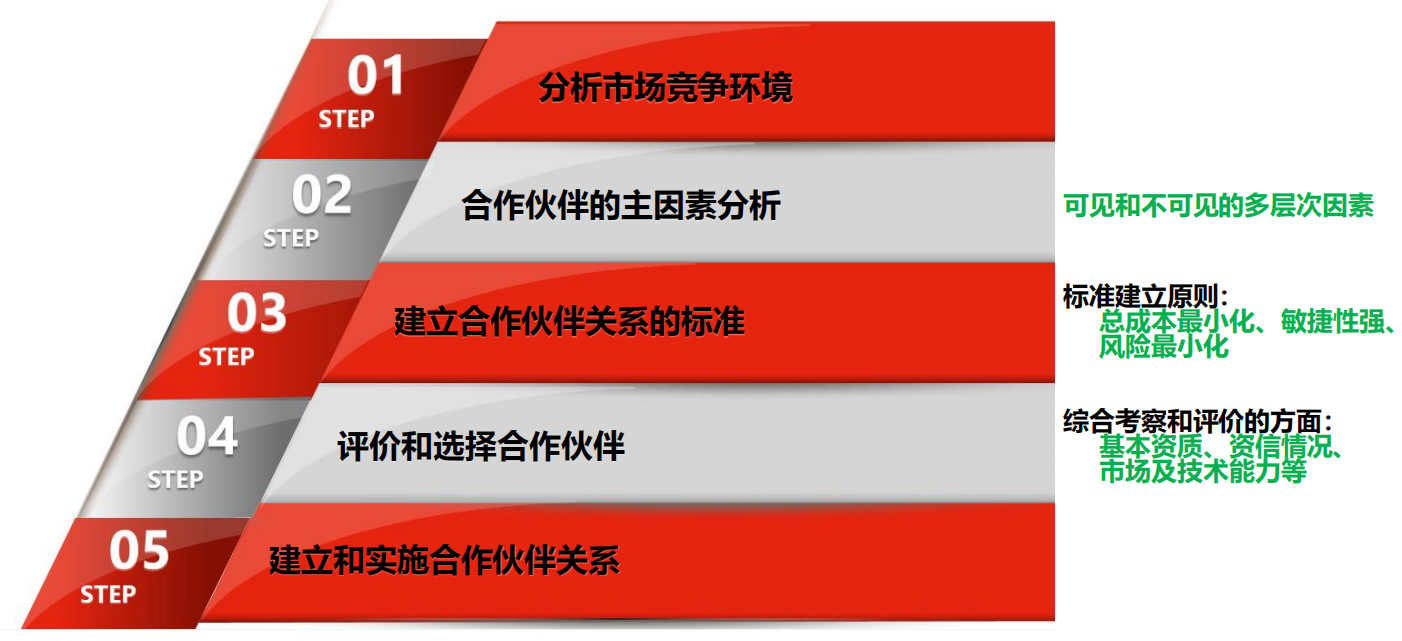 01
STEP
分析市场竞争环境

02
STEP
合作伙伴的主因素分析

可见和不可见的多层次因素

03
STEP
建立合作伙伴关系的标准

标准建立原则：
总成本最小化、敏捷性强、风险最小化

04
STEP
评价和选择合作伙伴

综合考察和评价的方面：
基本资质、资信情况、市场及技术能力等

05
STEP
建立和实施合作伙伴关系